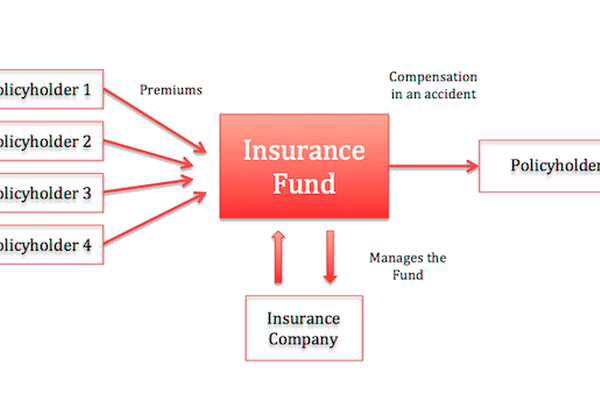 olicyholder 1

olicyholder 2

olicyholder 3

olicyholder 4

Premiums

Insurance Fund

Compensation in an accident

Policyholder

Manages the Fund

Insurance Company